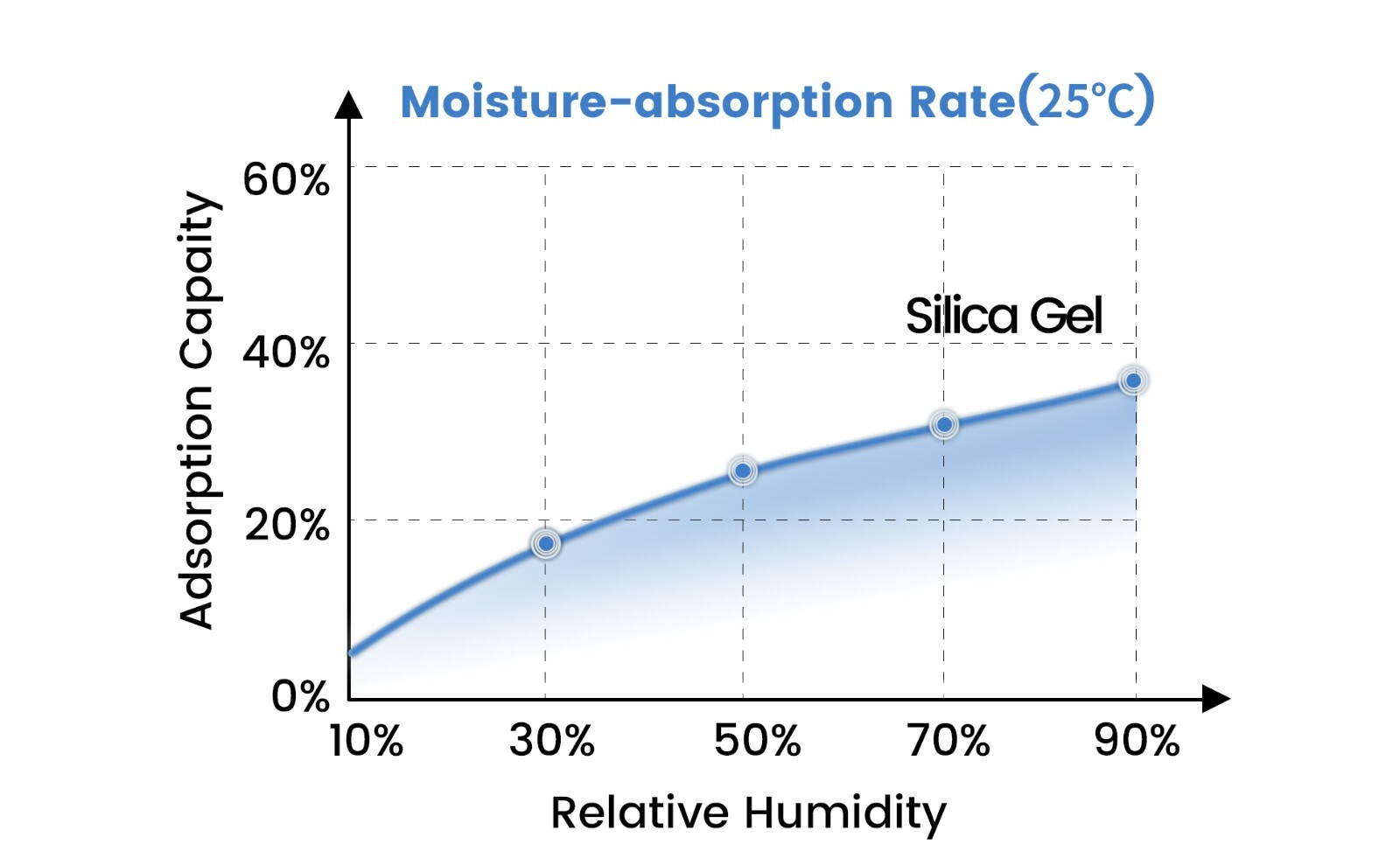 Moisture-absorption Rate(25°C)

Adsorption Capaity

60%
40%
20%
0%

Silica Gel

10%
30%
50%
70%
90%

Relative Humidity